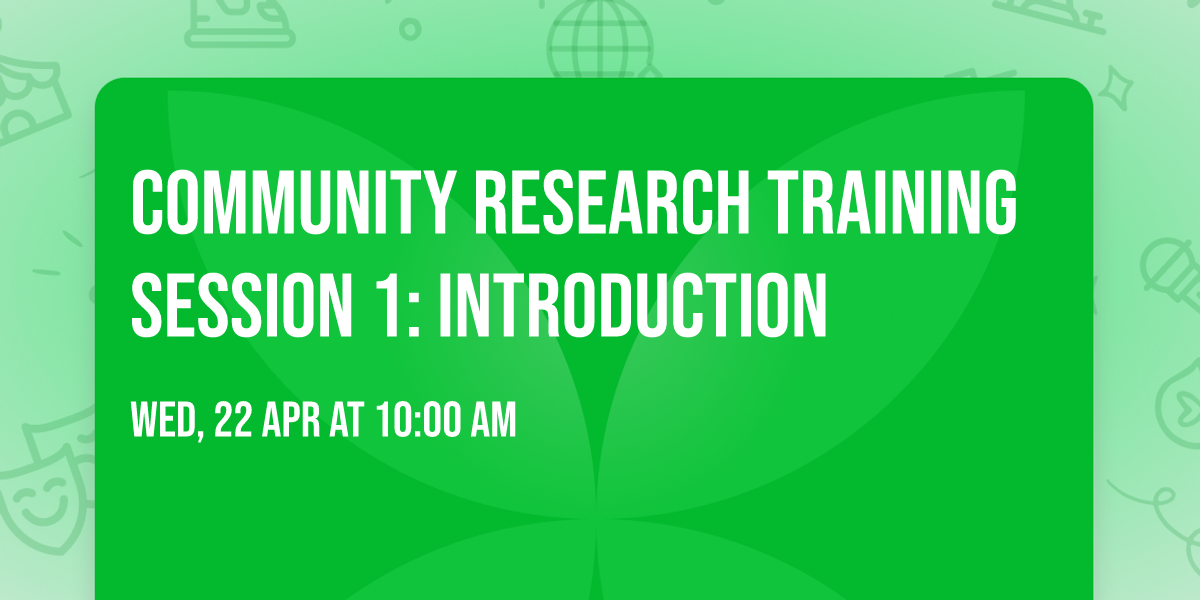 COMMUNITY RESEARCH TRAINING SESSION 1: INTRODUCTION

WED, 22 APR AT 10:00 AM